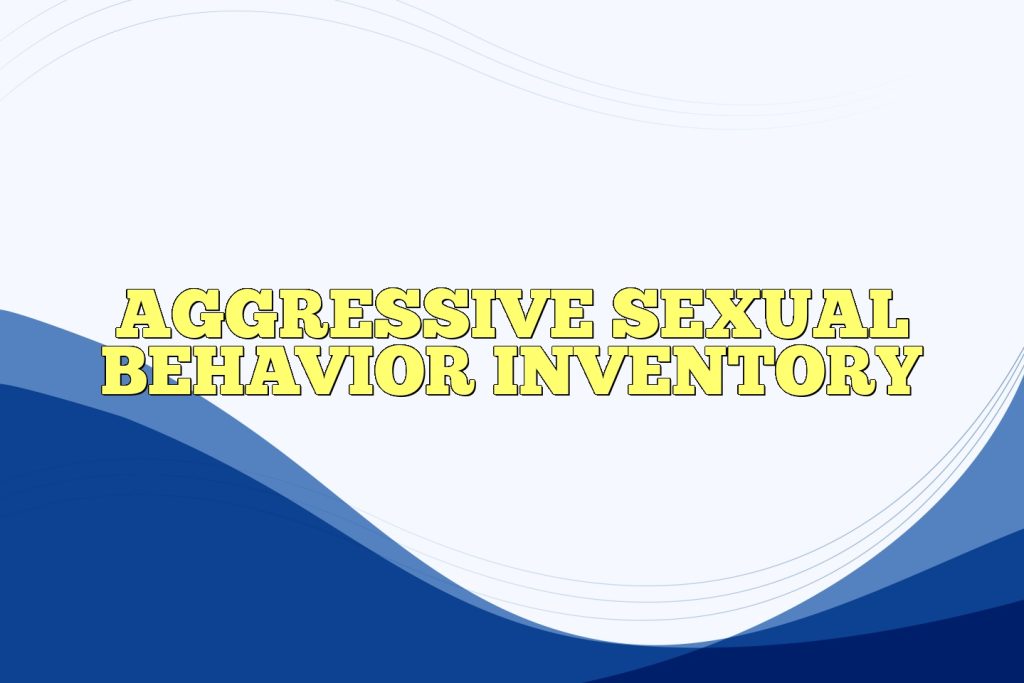 AGGRESSIVE SEXUAL BEHAVIOR INVENTORY